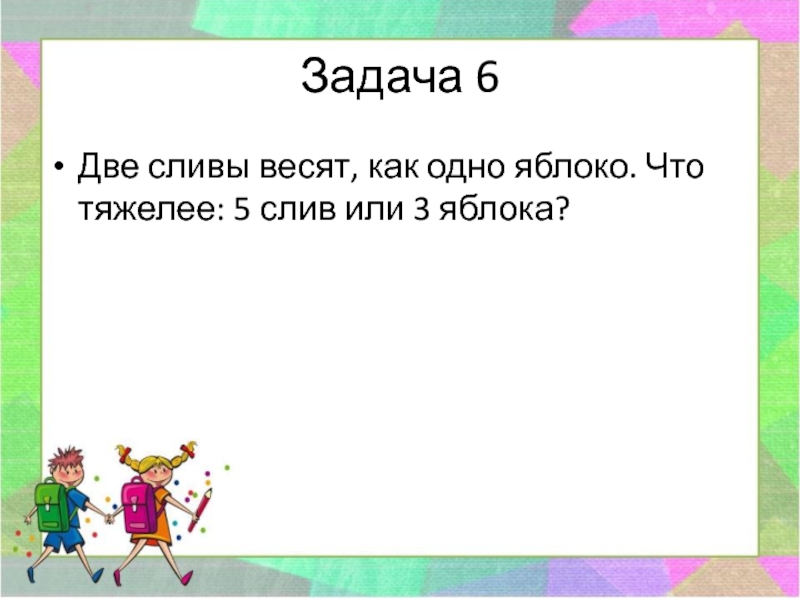 Задача 6

• Две сливы весят, как одно яблоко. Что тяжелее: 5 слив или 3 яблока?